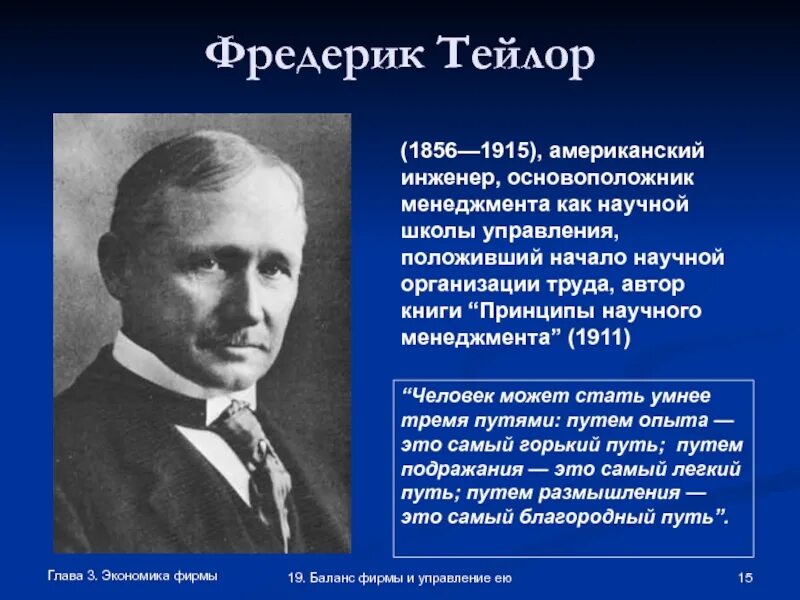 Фредерик Тейлор

(1856—1915), американский инженер, основоположник менеджмента как научной школы управления, положивший начало научной организации труда, автор книги “Принципы научного менеджмента” (1911)

“Человек может стать умнее тремя путями: путем опыта — это самый горький путь; путем подражания — это самый легкий путь; путем размышления — это самый благородный путь”.

Глава 3. Экономика фирмы

19. Баланс фирмы и управление ею

15